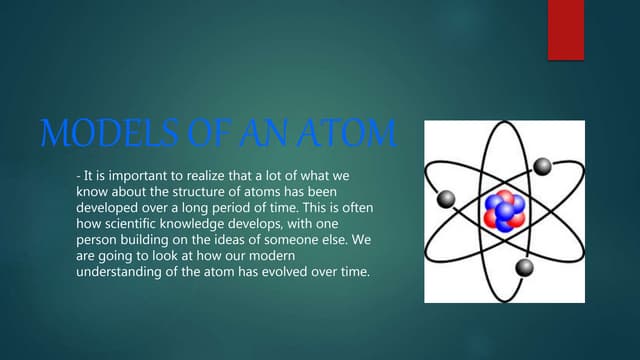 MODELS OF AN ATOM

- It is important to realize that a lot of what we know about the structure of atoms has been developed over a long period of time. This is often how scientific knowledge develops, with one person building on the ideas of someone else. We are going to look at how our modern understanding of the atom has evolved over time.